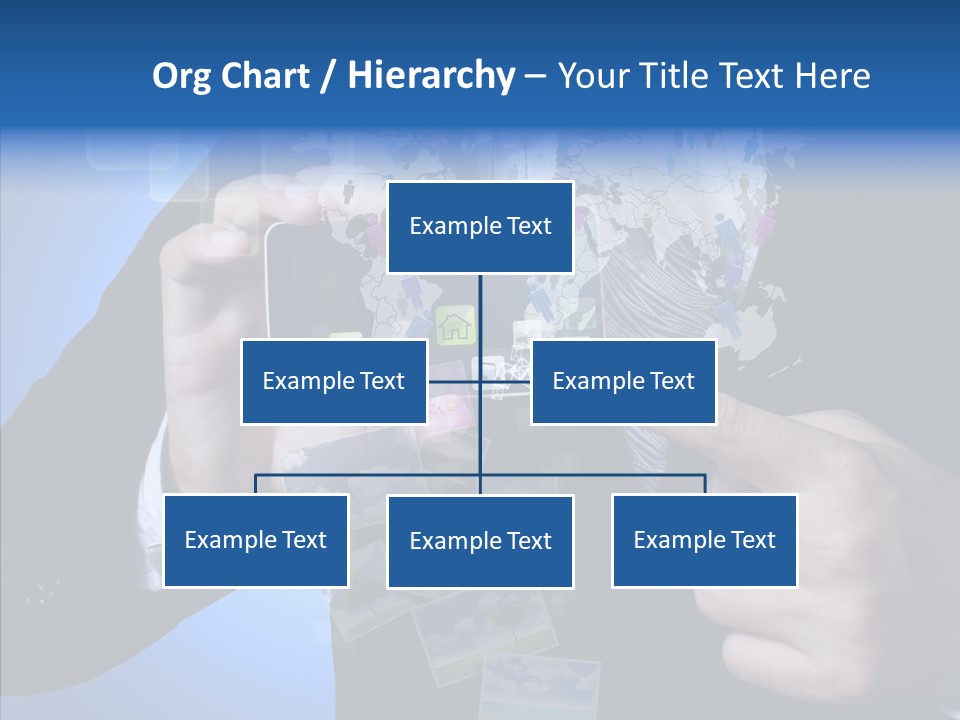 Org Chart / Hierarchy – Your Title Text Here

Example Text

Example Text

Example Text

Example Text

Example Text

Example Text